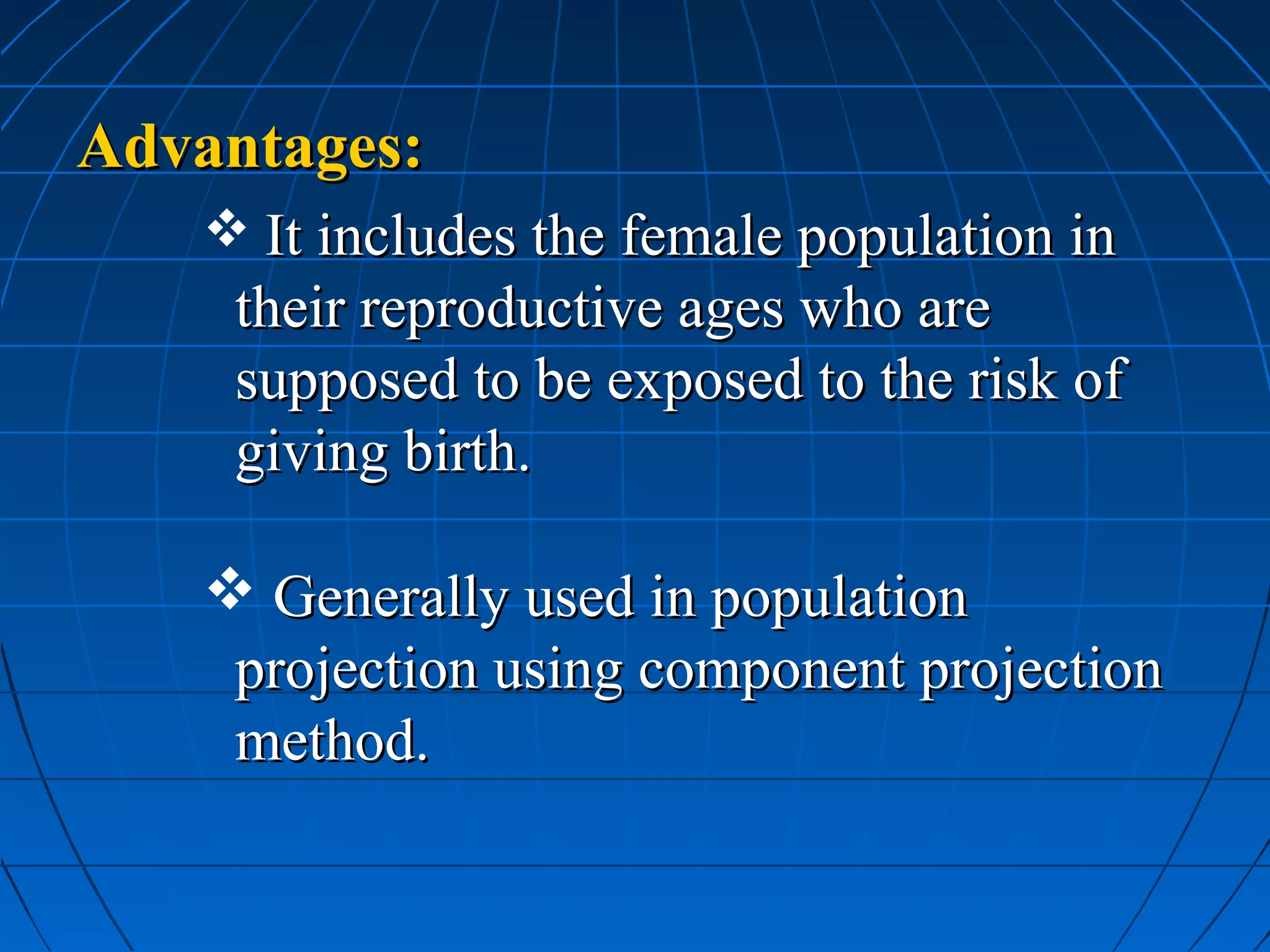 Advantages:

❖ It includes the female population in their reproductive ages who are supposed to be exposed to the risk of giving birth.

❖ Generally used in population projection using component projection method.